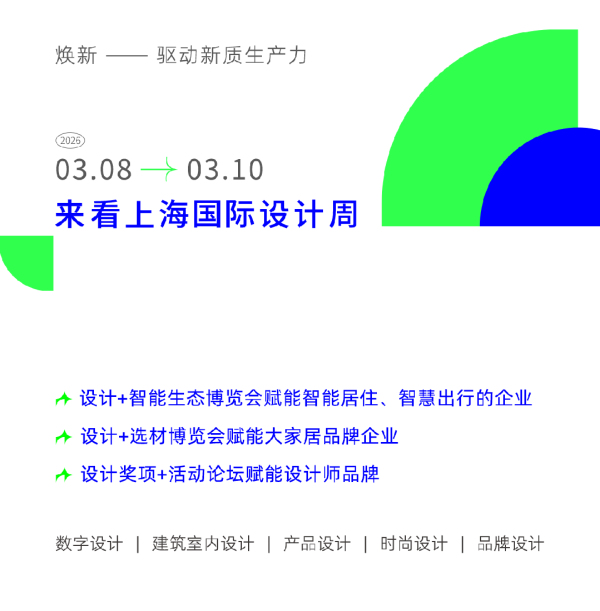 焕新 —— 驱动新质生产力

2026

03.08 → 03.10

来看上海国际设计周

设计+智能生态博览会赋能智能居住、智慧出行的企业

设计+选材博览会赋能大家居品牌企业

设计奖项+活动论坛赋能设计师品牌

数字设计 | 建筑室内设计 | 产品设计 | 时尚设计 | 品牌设计